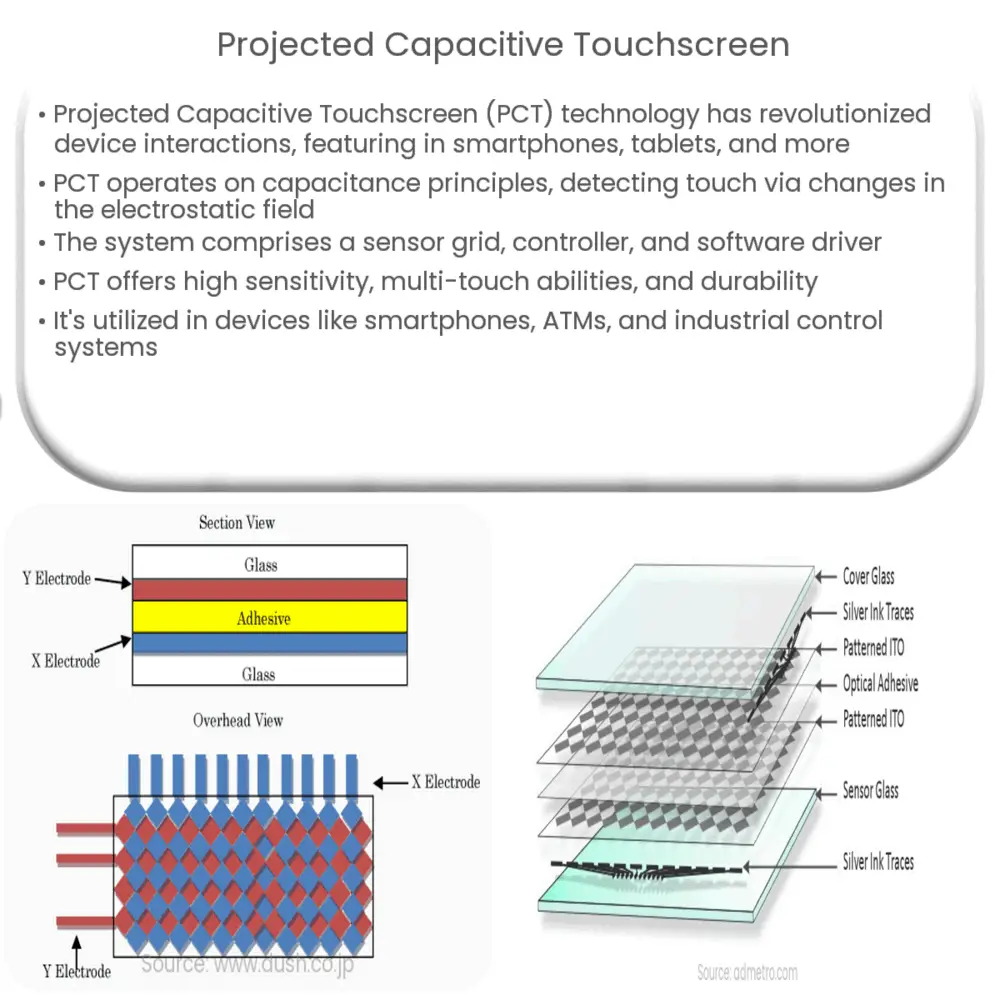 Projected Capacitive Touchscreen

• Projected Capacitive Touchscreen (PCT) technology has revolutionized device interactions, featuring in smartphones, tablets, and more
• PCT operates on capacitance principles, detecting touch via changes in the electrostatic field
• The system comprises a sensor grid, controller, and software driver
• PCT offers high sensitivity, multi-touch abilities, and durability
• It's utilized in devices like smartphones, ATMs, and industrial control systems

Section View
Y Electrode
Glass
Adhesive
X Electrode
Glass

Overhead View
X Electrode
Y Electrode
Source: www.dush.co.jp

Cover Glass
Silver Ink Traces
Patterned ITO
Optical Adhesive
Patterned ITO
Sensor Glass
Silver Ink Traces
Source: admetro.com